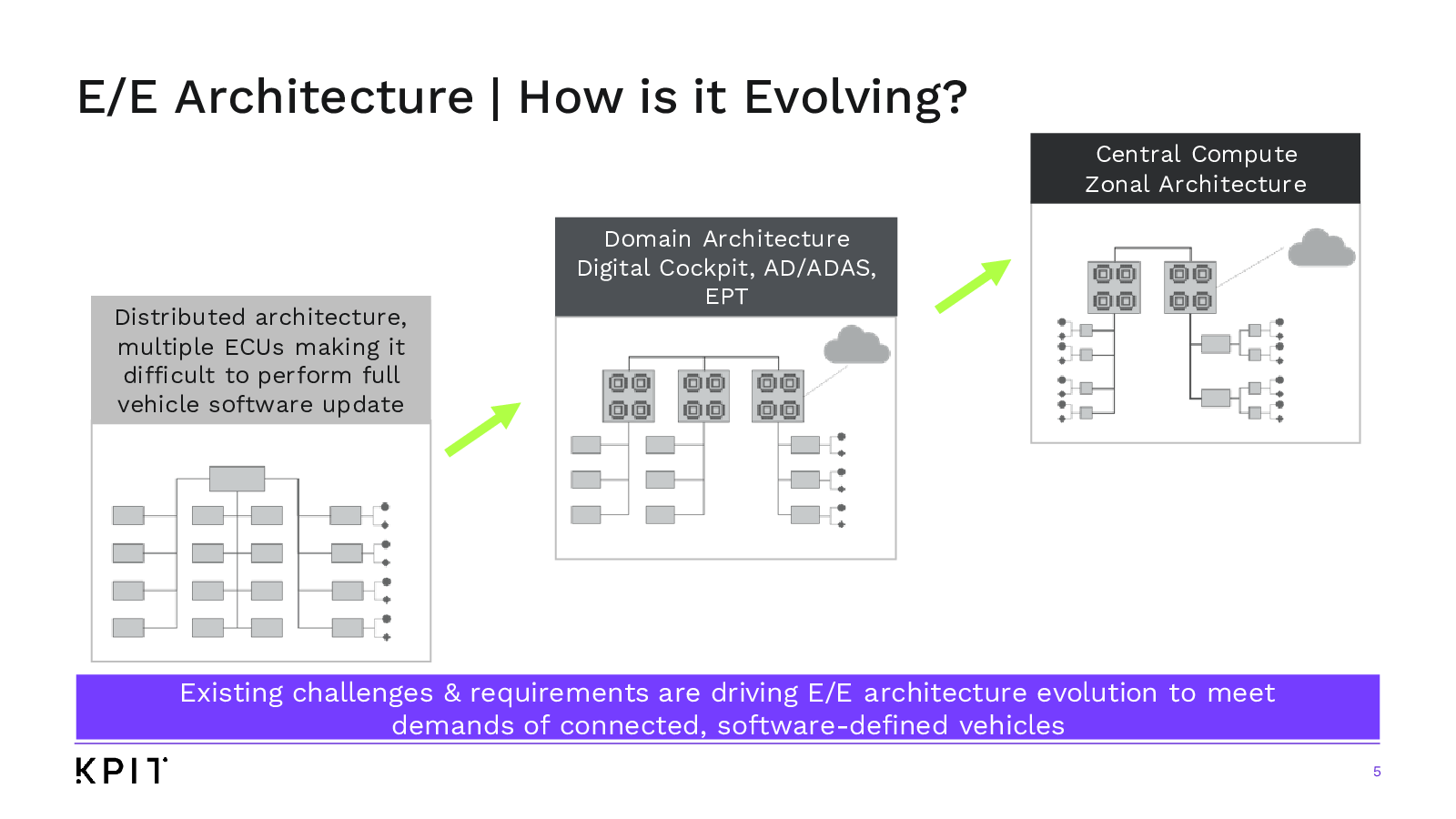 E/E Architecture | How is it Evolving?

Distributed architecture, multiple ECUs making it difficult to perform full vehicle software update

Domain Architecture Digital Cockpit, AD/ADAS, EPT

Central Compute Zonal Architecture

Existing challenges & requirements are driving E/E architecture evolution to meet demands of connected, software-defined vehicles

KPIT

5